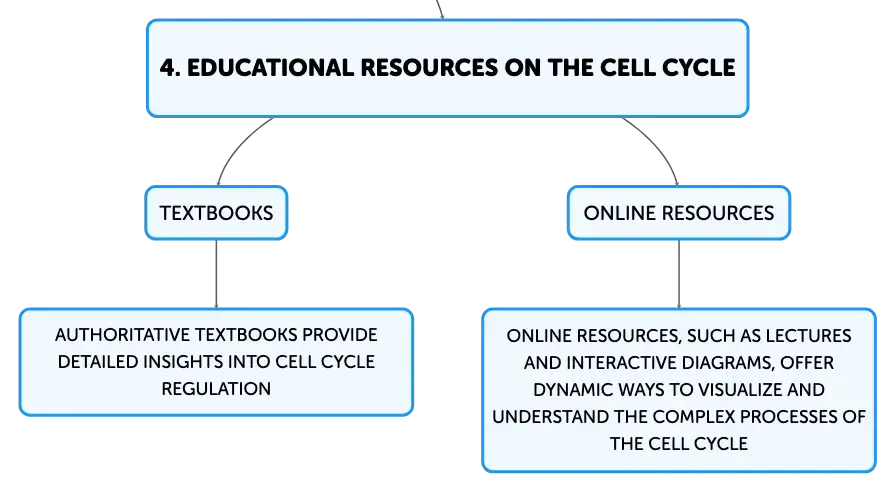 4. EDUCATIONAL RESOURCES ON THE CELL CYCLE

TEXTBOOKS

AUTHORITATIVE TEXTBOOKS PROVIDE DETAILED INSIGHTS INTO CELL CYCLE REGULATION

ONLINE RESOURCES

ONLINE RESOURCES, SUCH AS LECTURES AND INTERACTIVE DIAGRAMS, OFFER DYNAMIC WAYS TO VISUALIZE AND UNDERSTAND THE COMPLEX PROCESSES OF THE CELL CYCLE